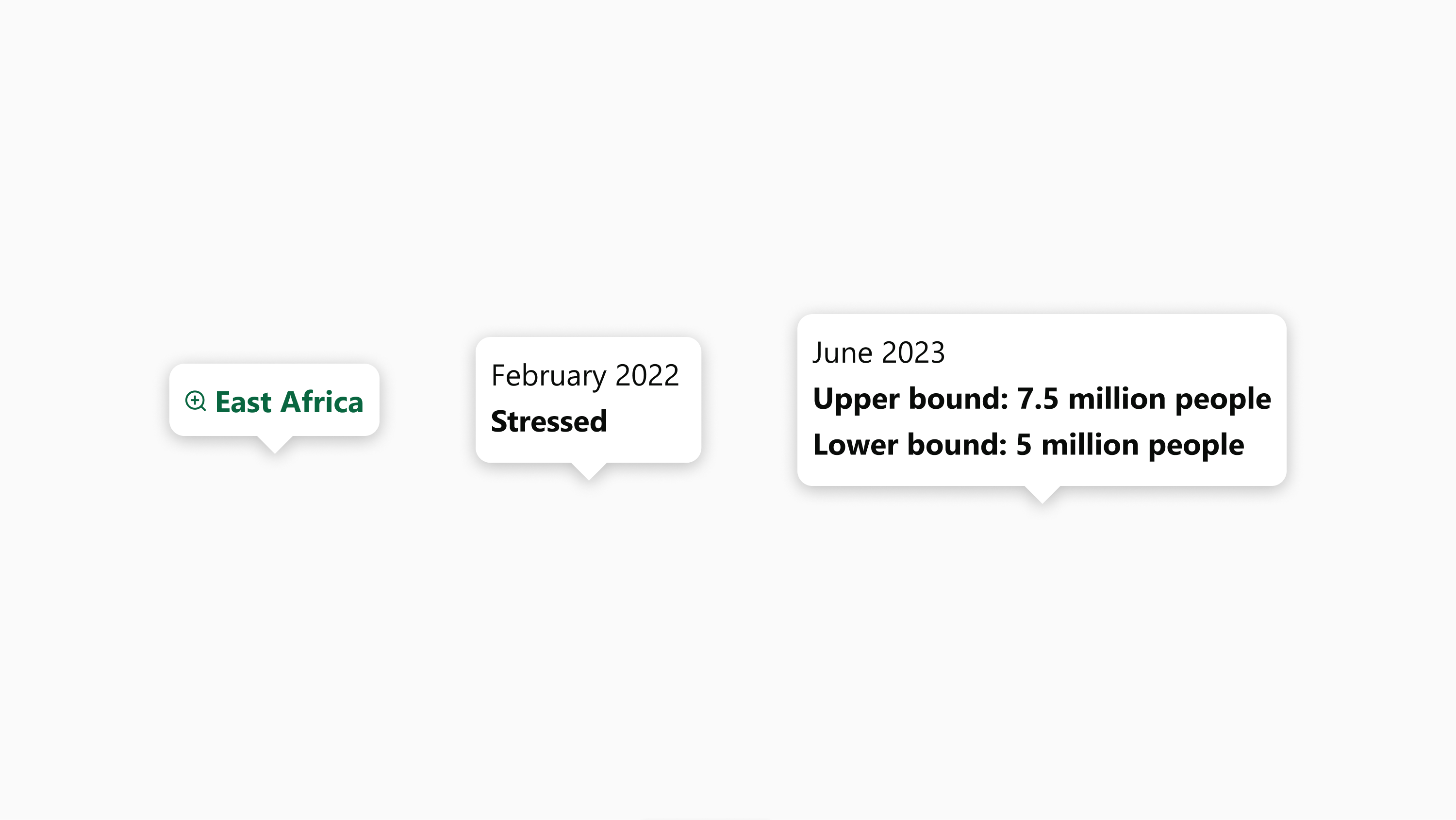 East Africa

February 2022
Stressed

June 2023
Upper bound: 7.5 million people
Lower bound: 5 million people